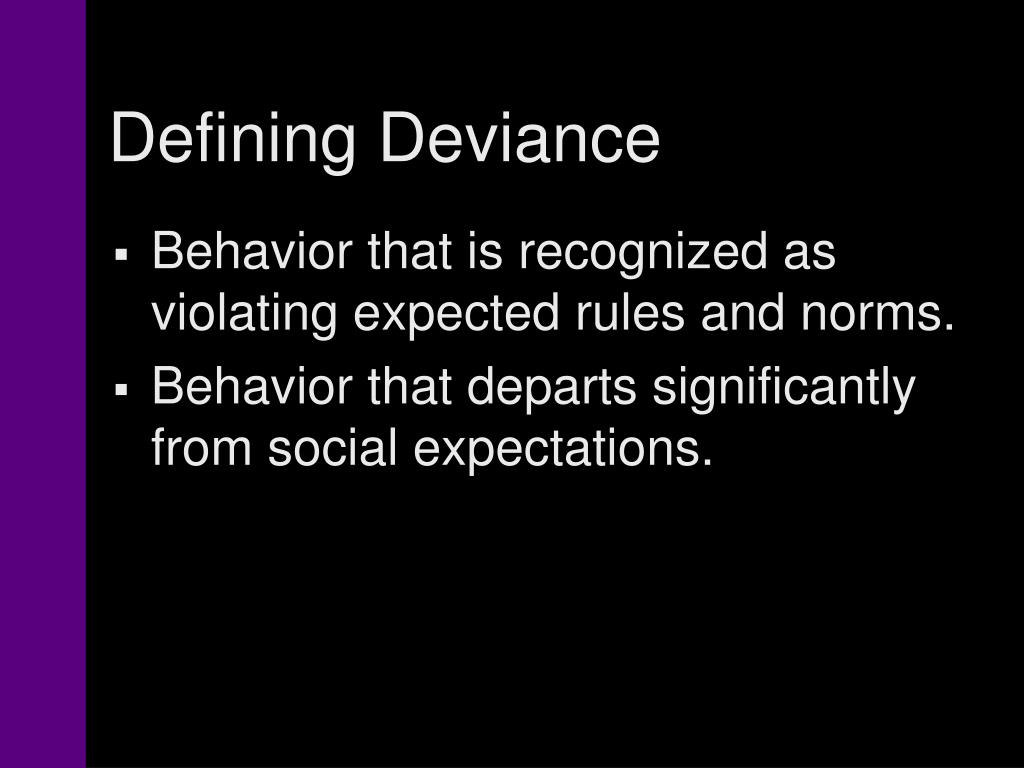 Defining Deviance

▪ Behavior that is recognized as violating expected rules and norms.
▪ Behavior that departs significantly from social expectations.